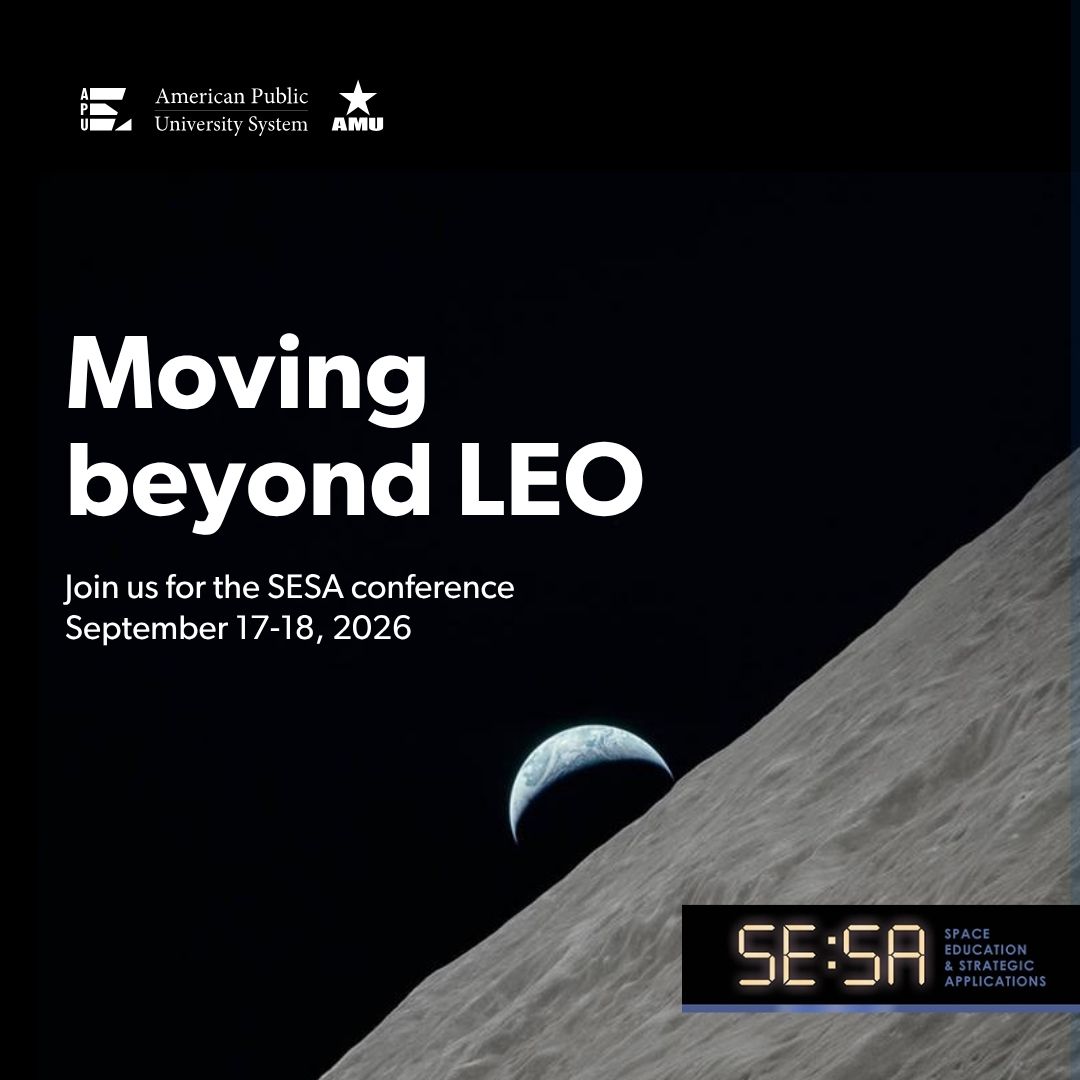 APU American Public University System AMU

Moving beyond LEO

Join us for the SESA conference
September 17-18, 2026

SE:SA SPACE EDUCATION & STRATEGIC APPLICATIONS